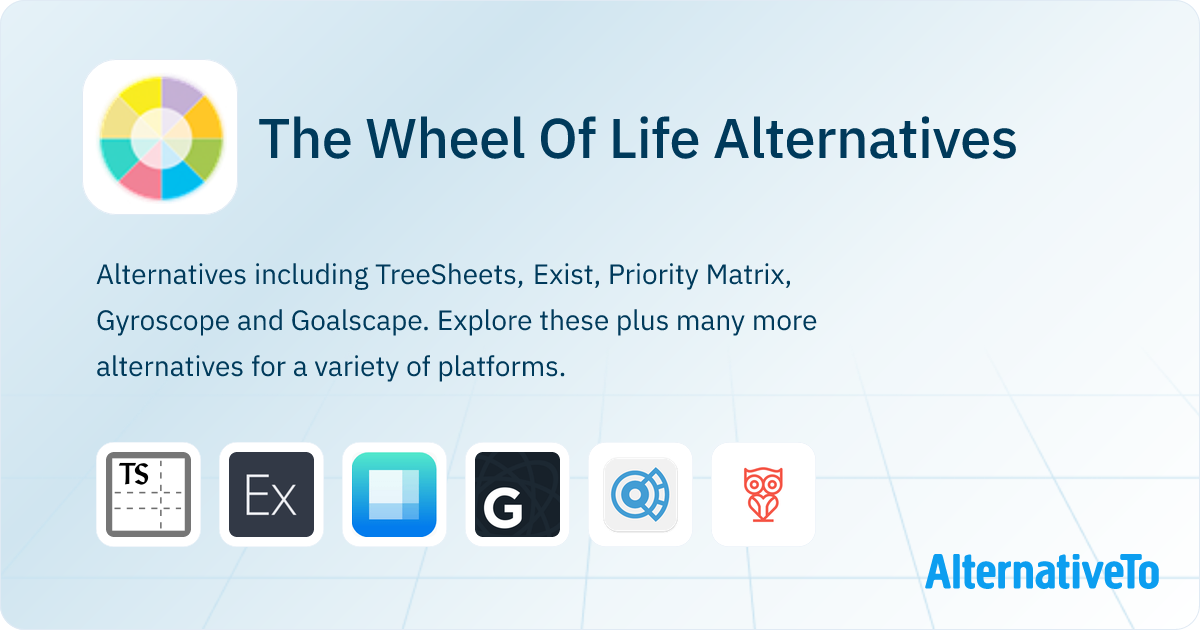 The Wheel Of Life Alternatives

Alternatives including TreeSheets, Exist, Priority Matrix, Gyroscope and Goalscape. Explore these plus many more alternatives for a variety of platforms.

TS

Ex

G

AlternativeTo